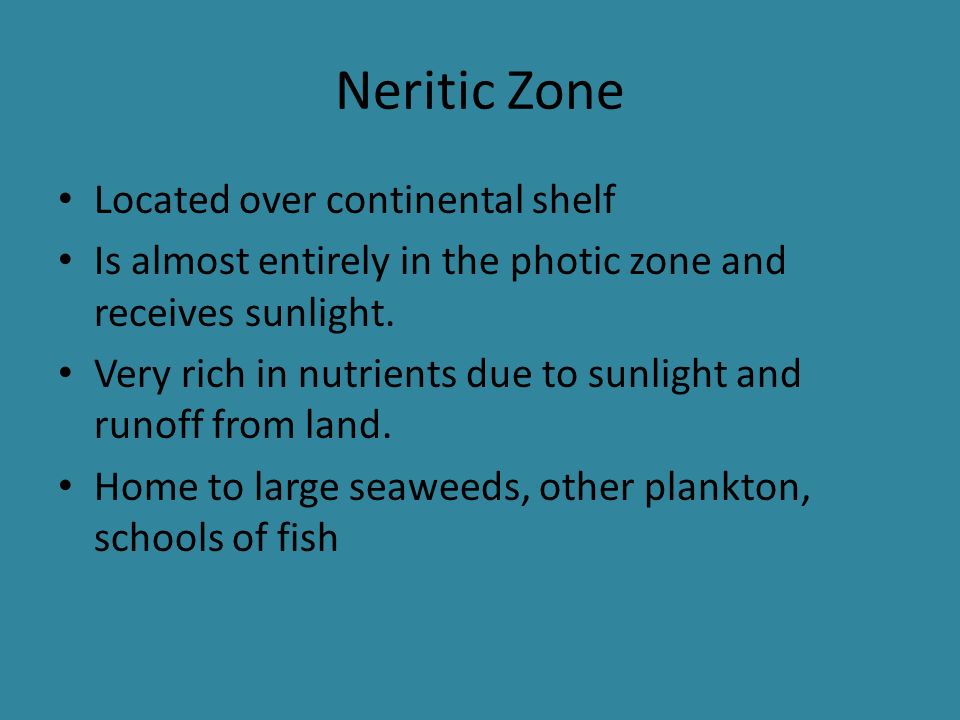 Neritic Zone

• Located over continental shelf
• Is almost entirely in the photic zone and receives sunlight.
• Very rich in nutrients due to sunlight and runoff from land.
• Home to large seaweeds, other plankton, schools of fish